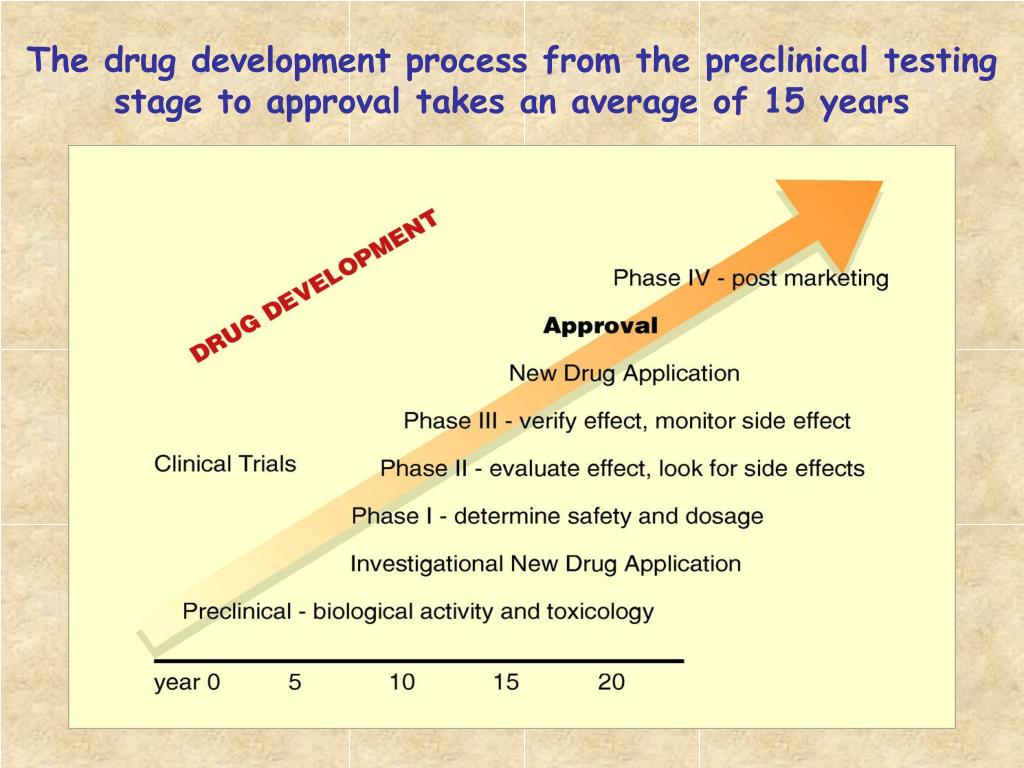 The drug development process from the preclinical testing stage to approval takes an average of 15 years

DRUG DEVELOPMENT

Phase IV - post marketing

Approval

New Drug Application

Phase III - verify effect, monitor side effect

Clinical Trials

Phase II - evaluate effect, look for side effects

Phase I - determine safety and dosage

Investigational New Drug Application

Preclinical - biological activity and toxicology

year 0 5 10 15 20